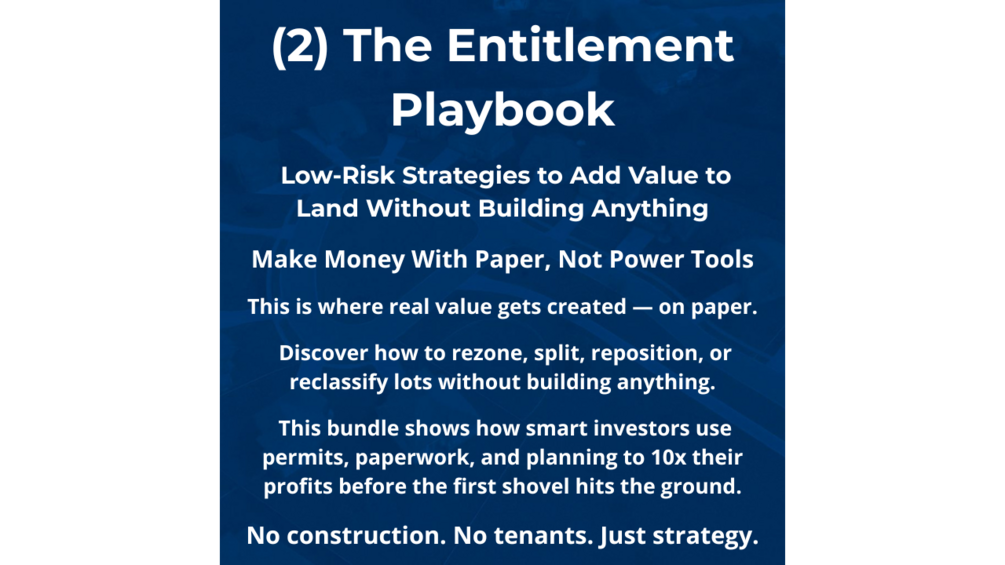 (2) The Entitlement Playbook

Low-Risk Strategies to Add Value to Land Without Building Anything

Make Money With Paper, Not Power Tools

This is where real value gets created — on paper.

Discover how to rezone, split, reposition, or reclassify lots without building anything.

This bundle shows how smart investors use permits, paperwork, and planning to 10x their profits before the first shovel hits the ground.

No construction. No tenants. Just strategy.